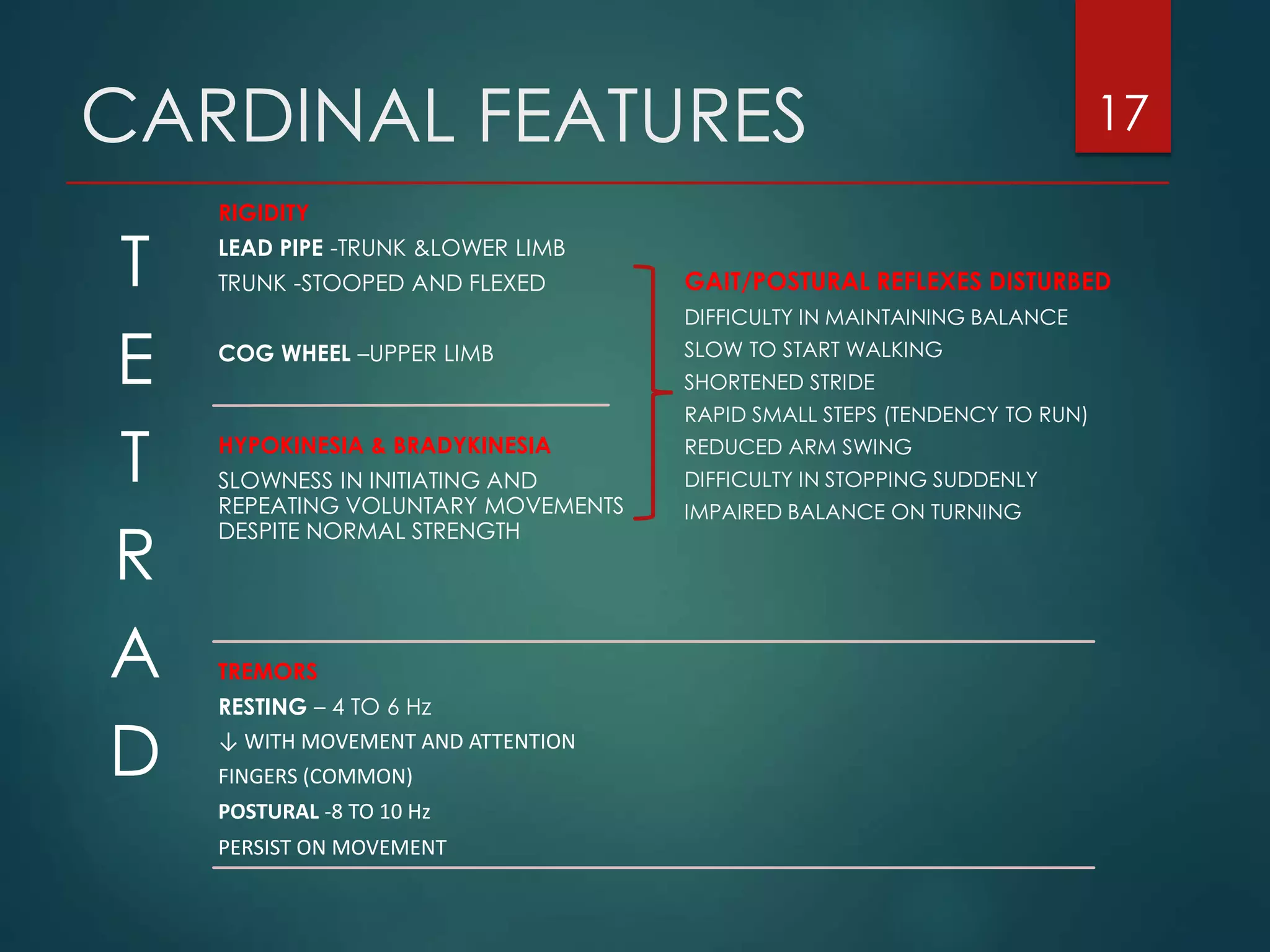 CARDINAL FEATURES

17

T
E
T
R
A
D

RIGIDITY

LEAD PIPE -TRUNK &LOWER LIMB

TRUNK -STOOPED AND FLEXED

COG WHEEL –UPPER LIMB

HYPOKINESIA & BRADYKINESIA

SLOWNESS IN INITIATING AND REPEATING VOLUNTARY MOVEMENTS DESPITE NORMAL STRENGTH

GAIT/POSTURAL REFLEXES DISTURBED

DIFFICULTY IN MAINTAINING BALANCE

SLOW TO START WALKING

SHORTENED STRIDE

RAPID SMALL STEPS (TENDENCY TO RUN)

REDUCED ARM SWING

DIFFICULTY IN STOPPING SUDDENLY

IMPAIRED BALANCE ON TURNING

TREMORS

RESTING – 4 TO 6 Hz

↓ WITH MOVEMENT AND ATTENTION

FINGERS (COMMON)

POSTURAL -8 TO 10 Hz

PERSIST ON MOVEMENT